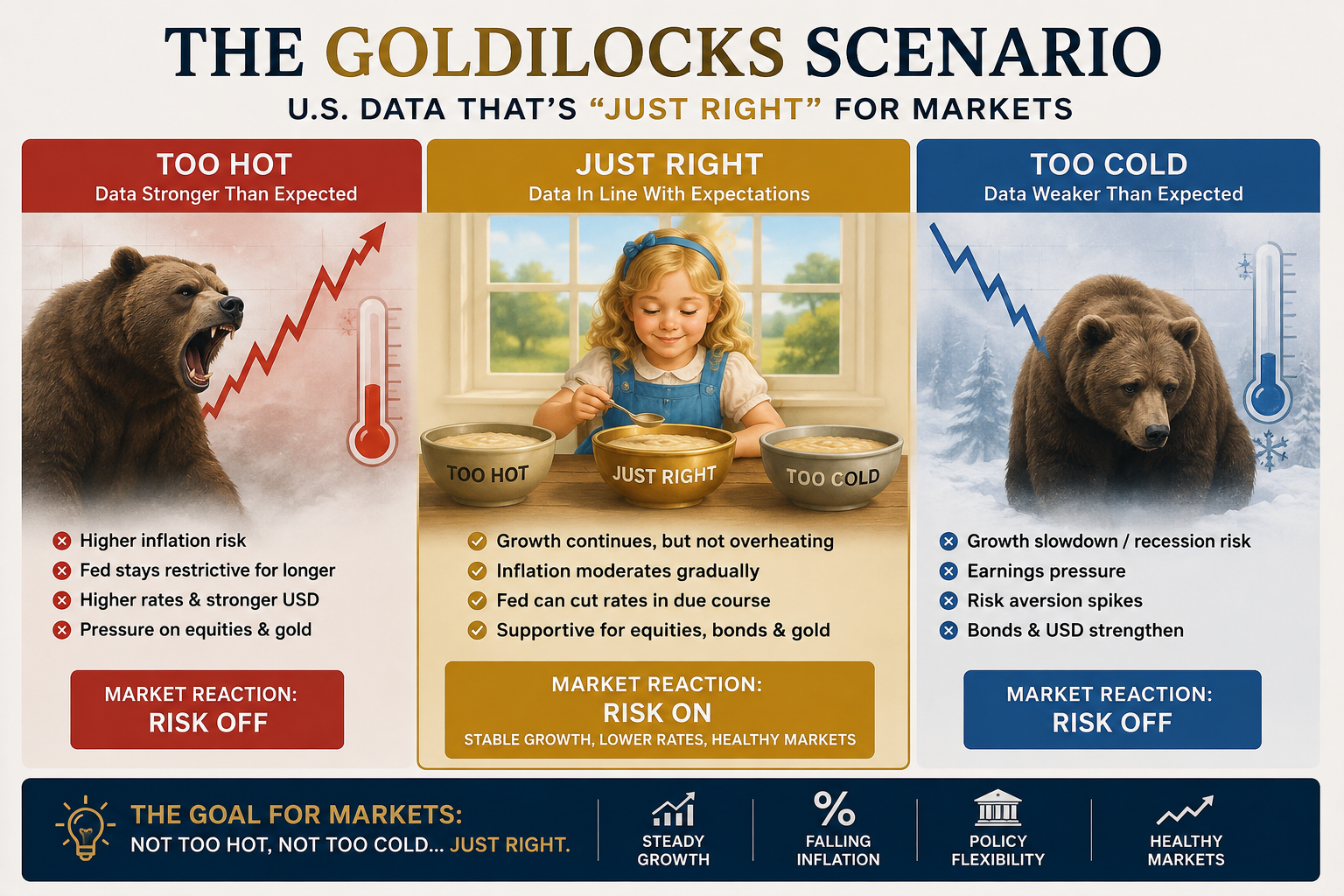 THE GOLDILOCKS SCENARIO
U.S. DATA THAT'S "JUST RIGHT" FOR MARKETS

TOO HOT
Data Stronger Than Expected

Higher inflation risk
Fed stays restrictive for longer
Higher rates & stronger USD
Pressure on equities & gold

MARKET REACTION:
RISK OFF

JUST RIGHT
Data In Line With Expectations

TOO HOT
JUST RIGHT
TOO COLD

Growth continues, but not overheating
Inflation moderates gradually
Fed can cut rates in due course
Supportive for equities, bonds & gold

MARKET REACTION:
RISK ON
STABLE GROWTH, LOWER RATES, HEALTHY MARKETS

TOO COLD
Data Weaker Than Expected

Growth slowdown / recession risk
Earnings pressure
Risk aversion spikes
Bonds & USD strengthen

MARKET REACTION:
RISK OFF

THE GOAL FOR MARKETS:
NOT TOO HOT, NOT TOO COLD... JUST RIGHT.

STEADY GROWTH
%
FALLING INFLATION
POLICY FLEXIBILITY
HEALTHY MARKETS